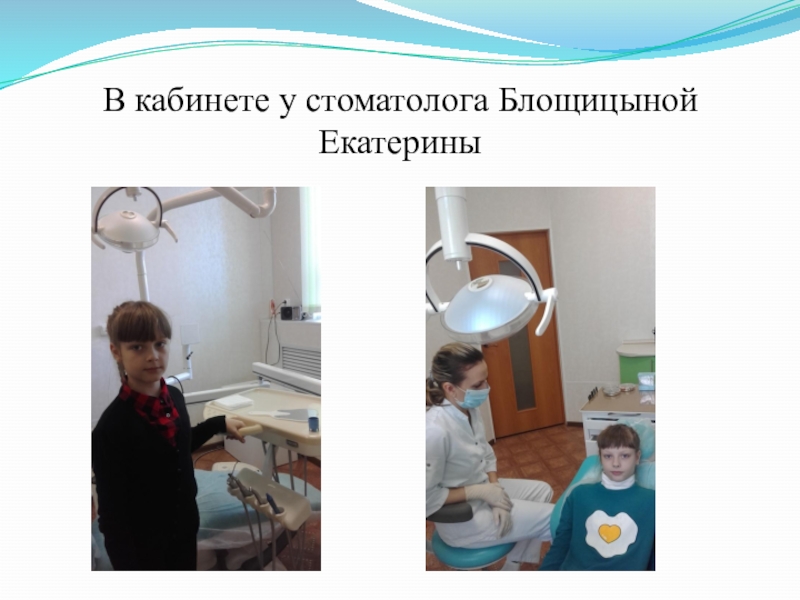 В кабинете у стоматолога Блощицыной Екатерины